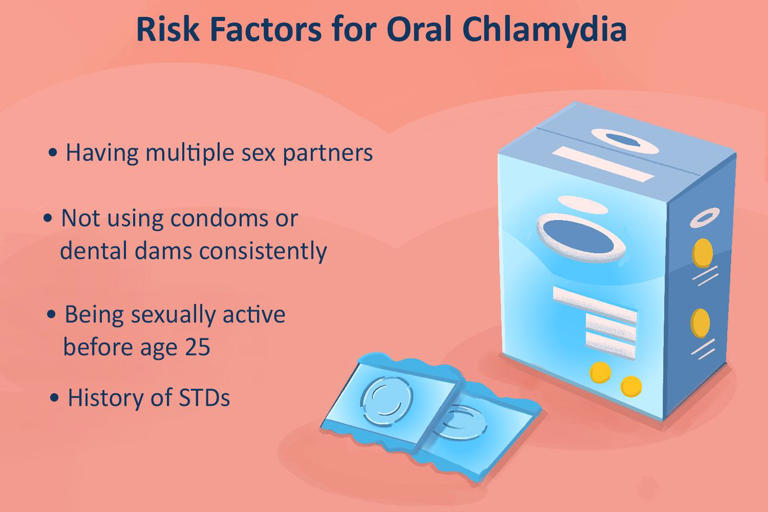 Risk Factors for Oral Chlamydia

• Having multiple sex partners

• Not using condoms or dental dams consistently

• Being sexually active before age 25

• History of STDs